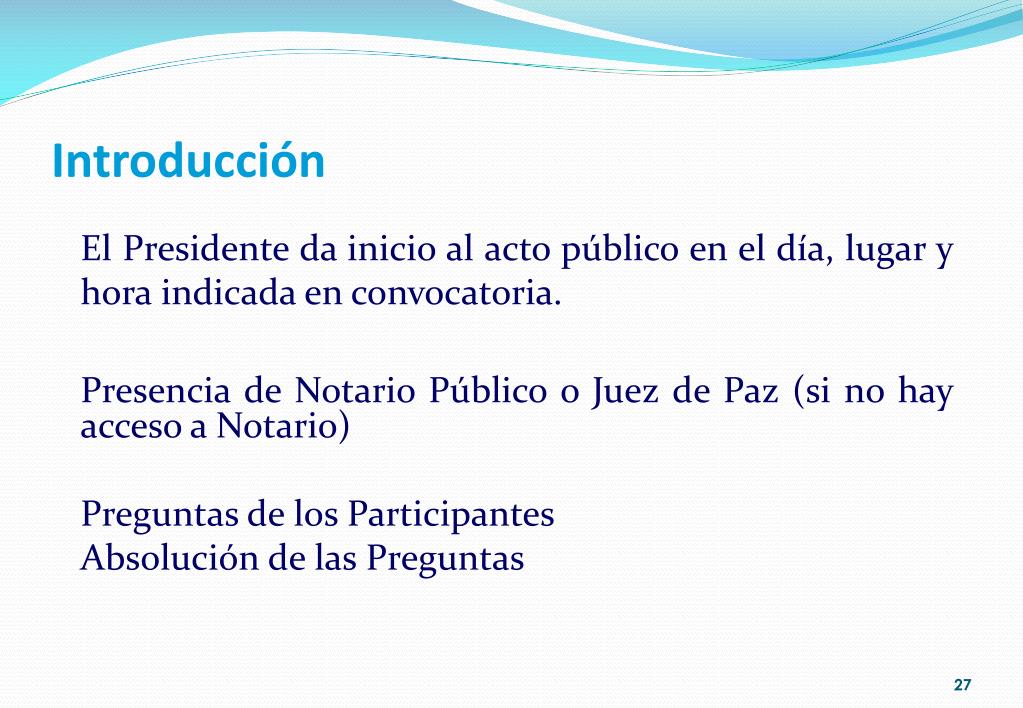 Introducción

El Presidente da inicio al acto público en el día, lugar y hora indicada en convocatoria.

Presencia de Notario Público o Juez de Paz (si no hay acceso a Notario)

Preguntas de los Participantes
Absolución de las Preguntas

27